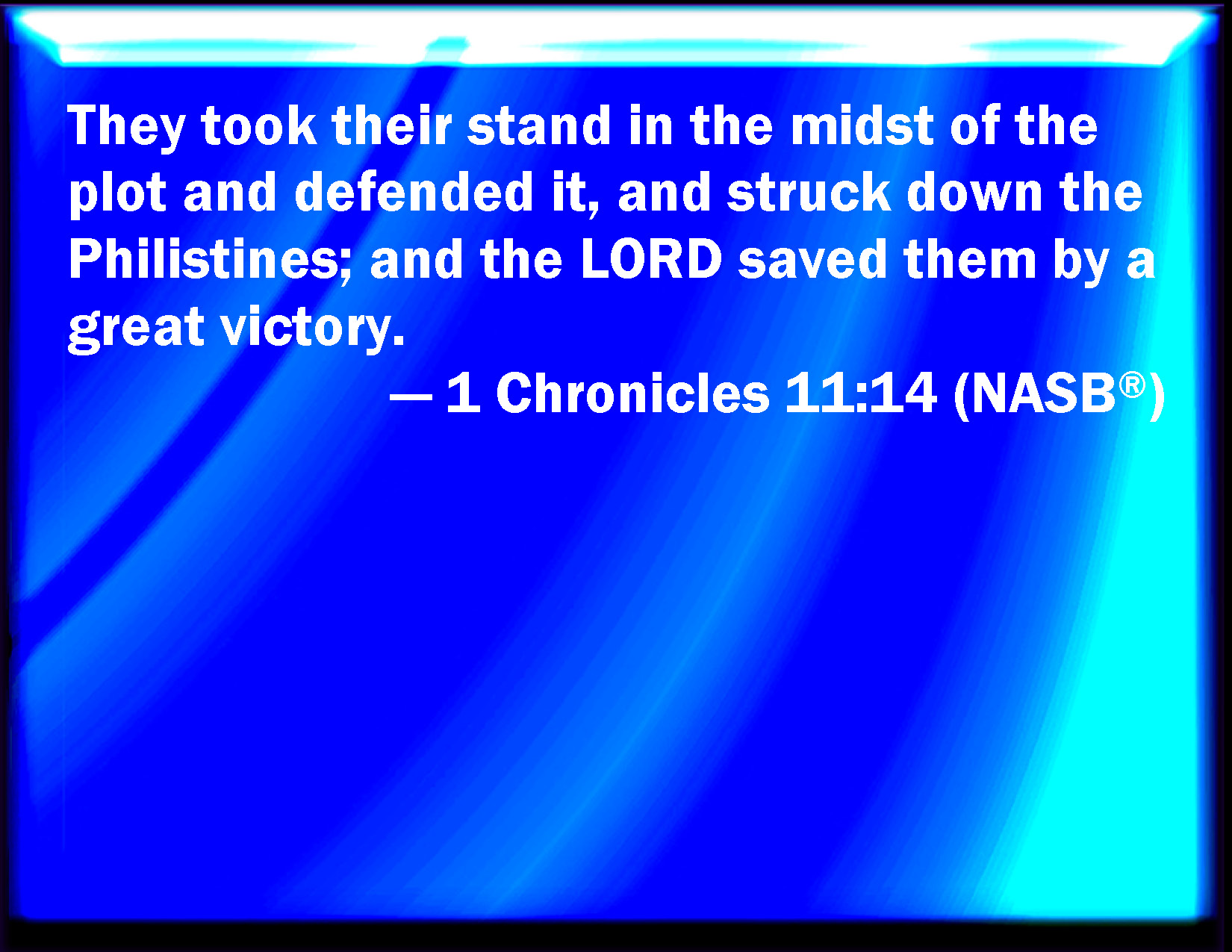 They took their stand in the midst of the plot and defended it, and struck down the Philistines; and the LORD saved them by a great victory.

— 1 Chronicles 11:14 (NASB®)